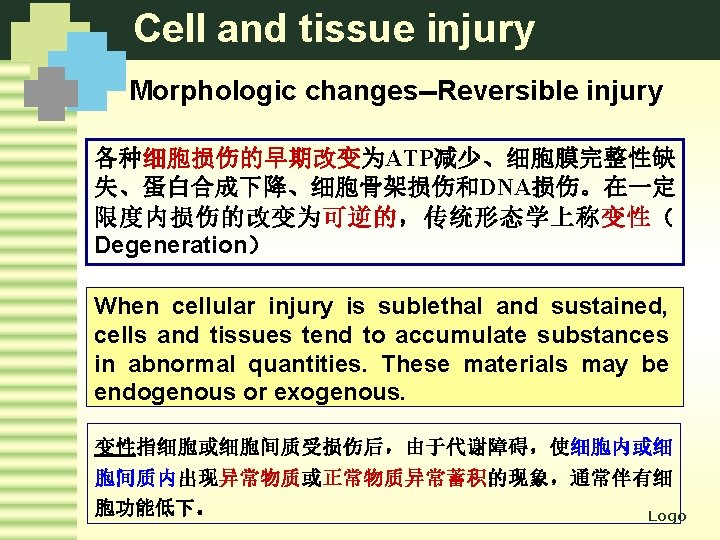 Cell and tissue injury

Morphologic changes--Reversible injury

各种细胞损伤的早期改变为ATP减少、细胞膜完整性缺失、蛋白合成下降、细胞骨架损伤和DNA损伤。在一定限度内损伤的改变为可逆的，传统形态学上称变性（Degeneration）

When cellular injury is sublethal and sustained, cells and tissues tend to accumulate substances in abnormal quantities. These materials may be endogenous or exogenous.

变性指细胞或细胞间质受损伤后，由于代谢障碍，使细胞内或细胞间质内出现异常物质或正常物质异常蓄积的现象，通常伴有细胞功能低下。

Logo